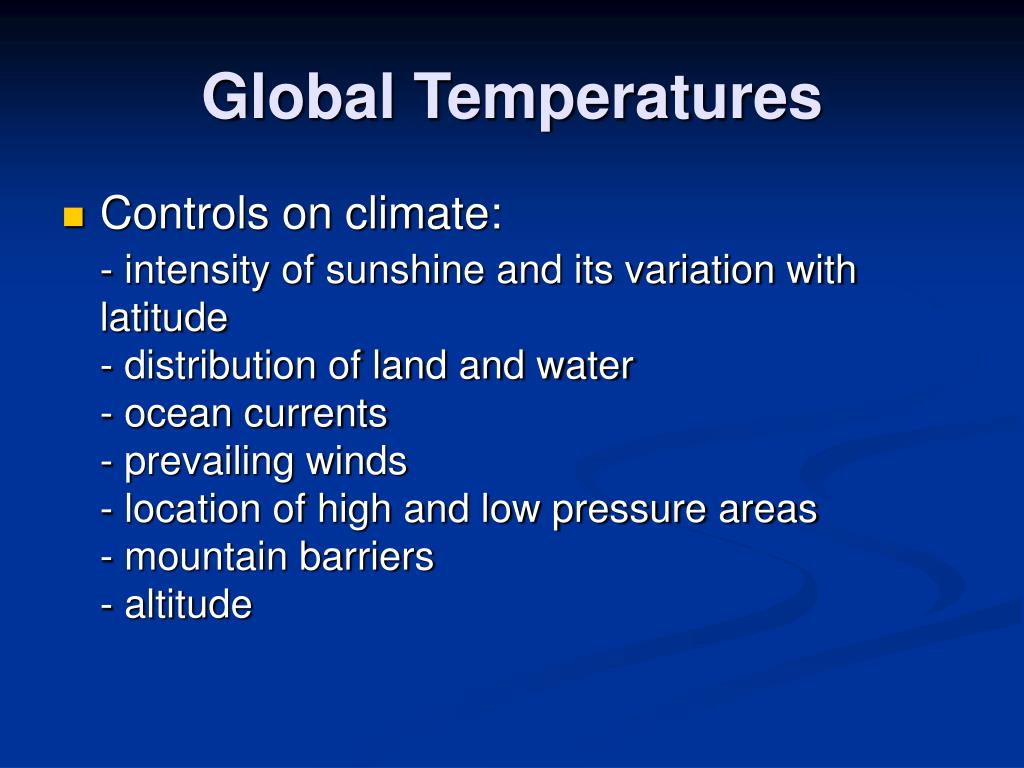 Global Temperatures

Controls on climate:
- intensity of sunshine and its variation with latitude
- distribution of land and water
- ocean currents
- prevailing winds
- location of high and low pressure areas
- mountain barriers
- altitude